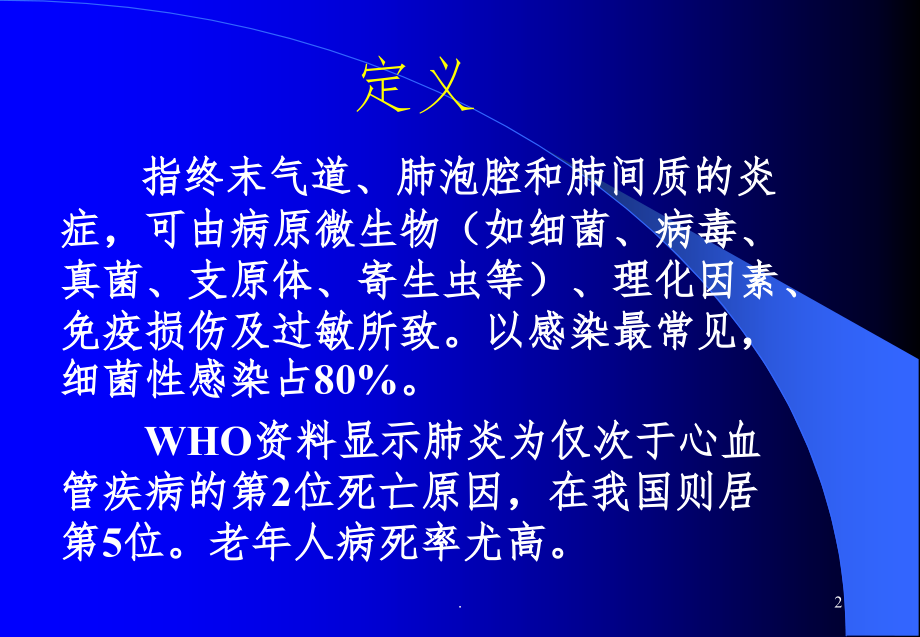 定义

指终末气道、肺泡腔和肺间质的炎症，可由病原微生物（如细菌、病毒、真菌、支原体、寄生虫等）、理化因素、免疫损伤及过敏所致。以感染最常见，细菌性感染占80%。

WHO资料显示肺炎为仅次于心血管疾病的第2位死亡原因，在我国则居第5位。老年人病死率尤高。

.

2